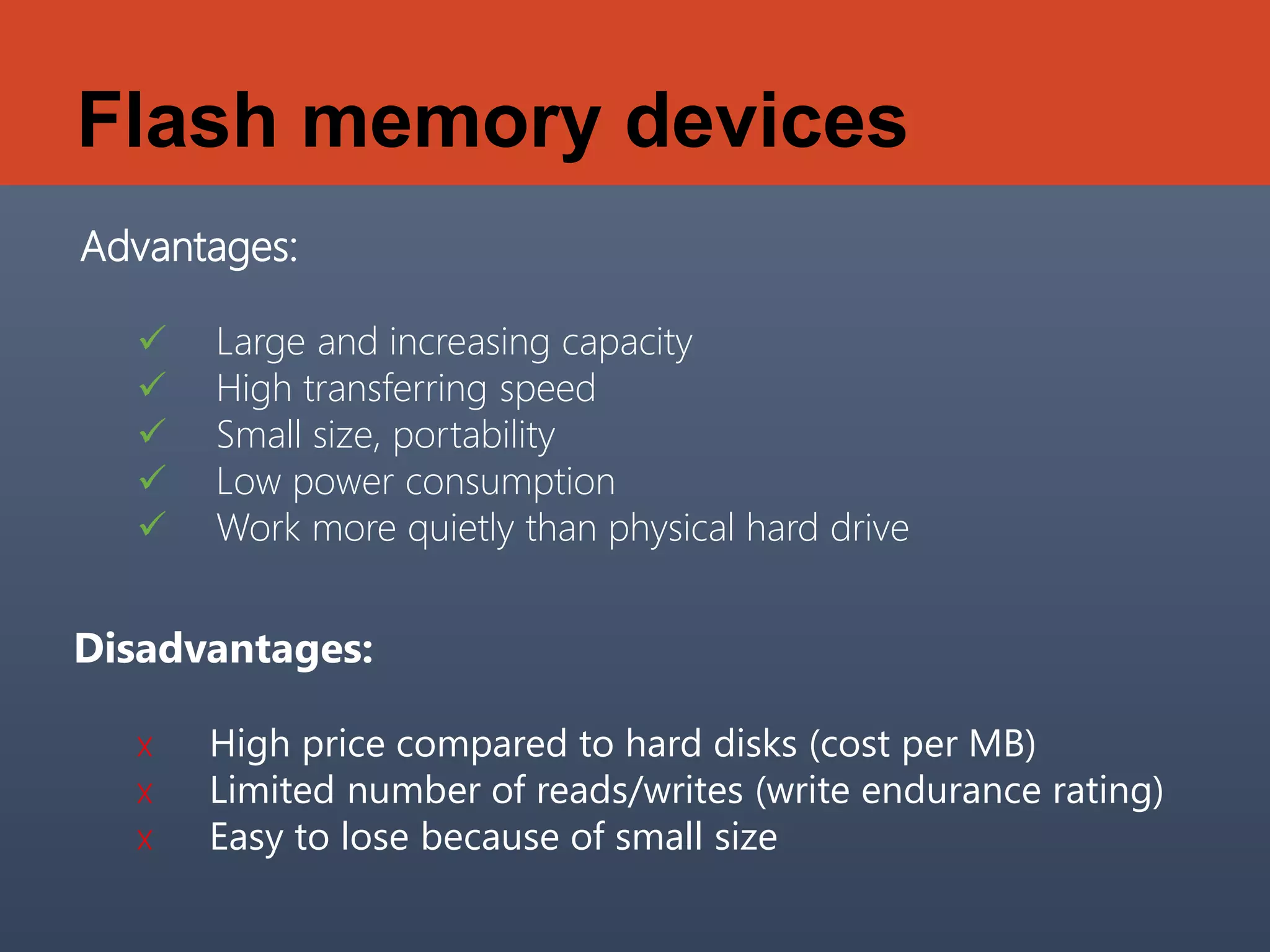 Flash memory devices

Advantages:

✓ Large and increasing capacity
✓ High transferring speed
✓ Small size, portability
✓ Low power consumption
✓ Work more quietly than physical hard drive

Disadvantages:

x High price compared to hard disks (cost per MB)
x Limited number of reads/writes (write endurance rating)
x Easy to lose because of small size